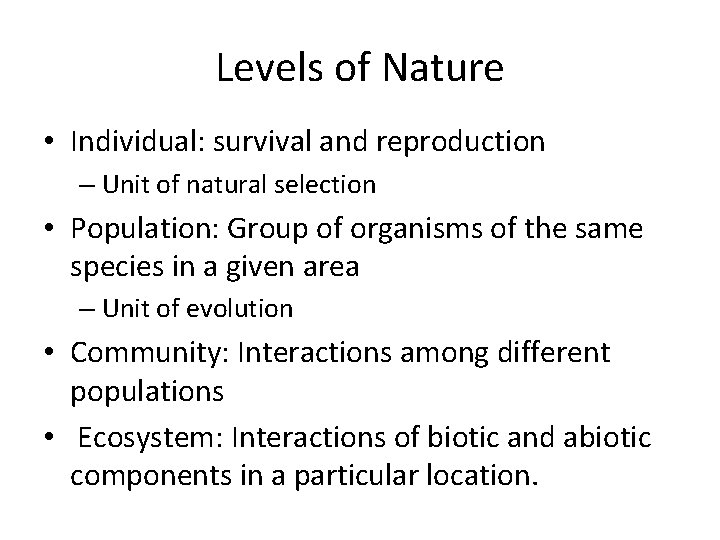 Levels of Nature

• Individual: survival and reproduction
  – Unit of natural selection
• Population: Group of organisms of the same species in a given area
  – Unit of evolution
• Community: Interactions among different populations
• Ecosystem: Interactions of biotic and abiotic components in a particular location.